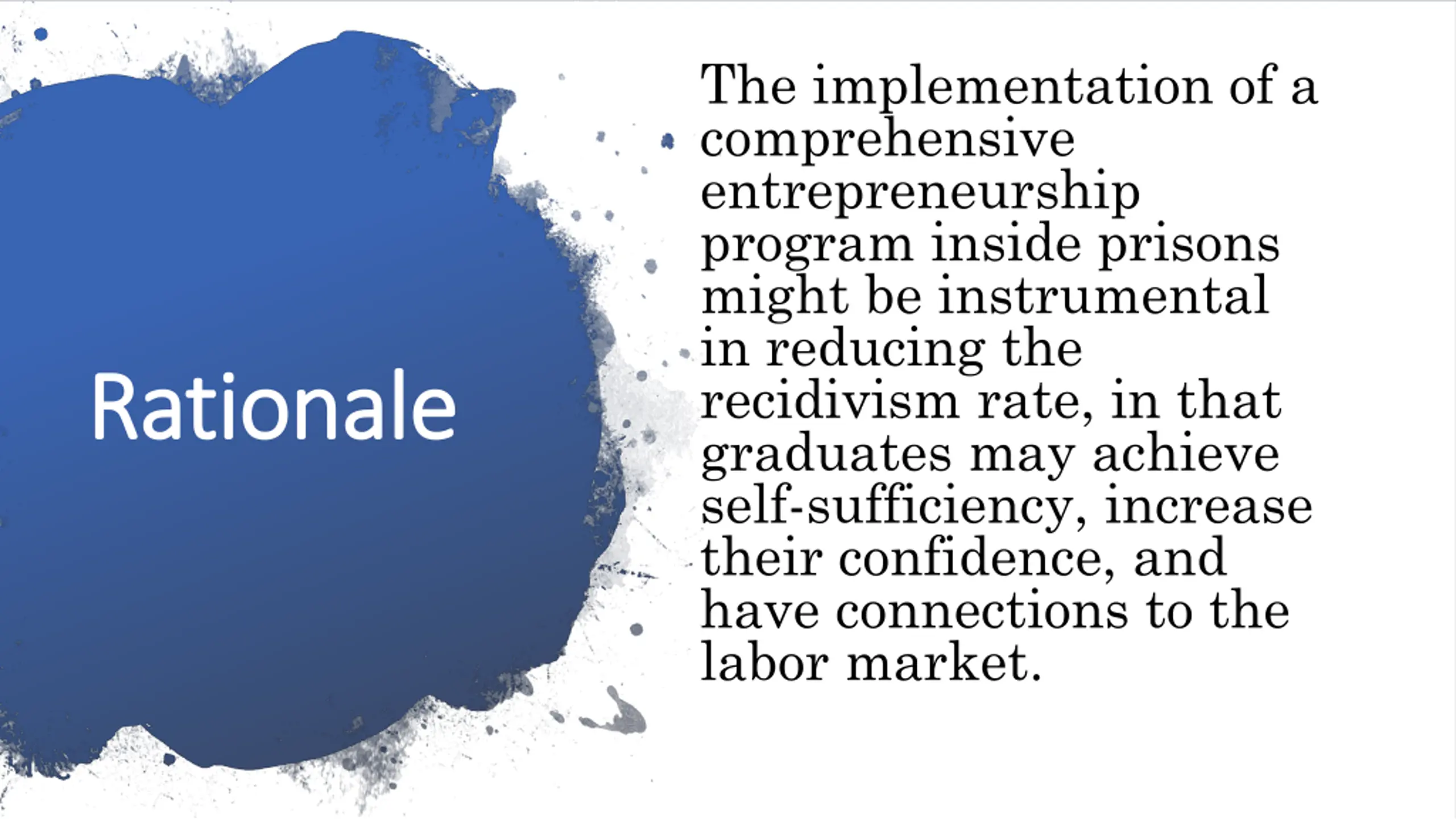 Rationale

The implementation of a comprehensive entrepreneurship program inside prisons might be instrumental in reducing the recidivism rate, in that graduates may achieve self-sufficiency, increase their confidence, and have connections to the labor market.